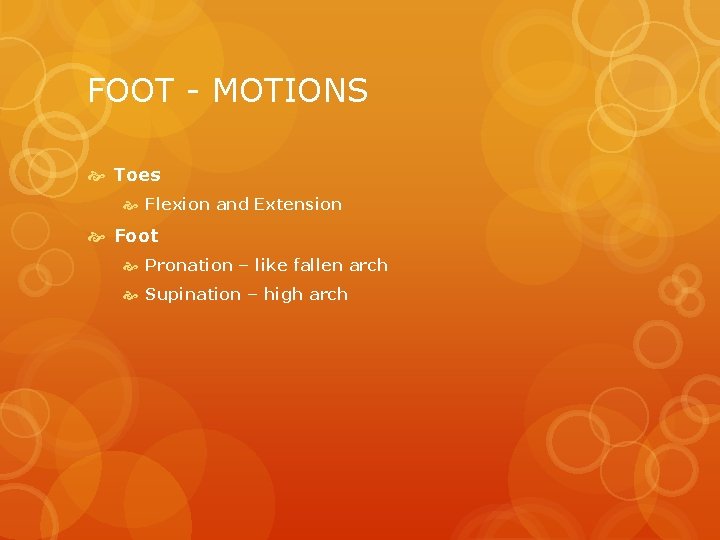 FOOT - MOTIONS

Toes

Flexion and Extension

Foot

Pronation – like fallen arch

Supination – high arch